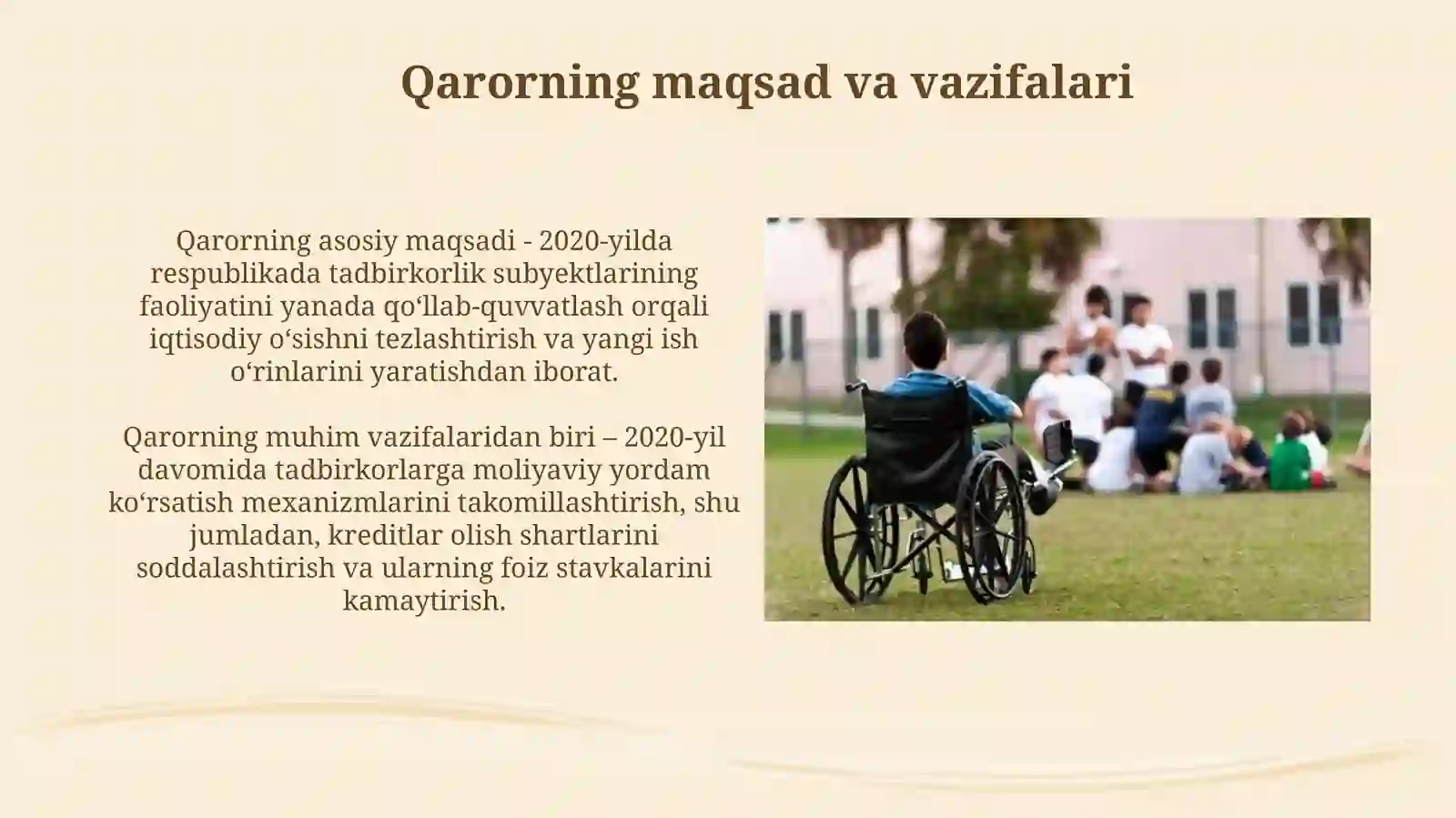 Qarorning maqsad va vazifalari

Qarorning asosiy maqsadi - 2020-yilda respublikada tadbirkorlik subyektlarining faoliyatini yanada qo‘llab-quvvatlash orqali iqtisodiy o‘sishni tezlashtirish va yangi ish o‘rinlarini yaratishdan iborat.

Qarorning muhim vazifalaridan biri – 2020-yil davomida tadbirkorlarga moliyaviy yordam ko‘rsatish mexanizmlarini takomillashtirish, shu jumladan, kreditlar olish shartlarini soddalashtirish va ularning foiz stavkalarini kamaytirish.